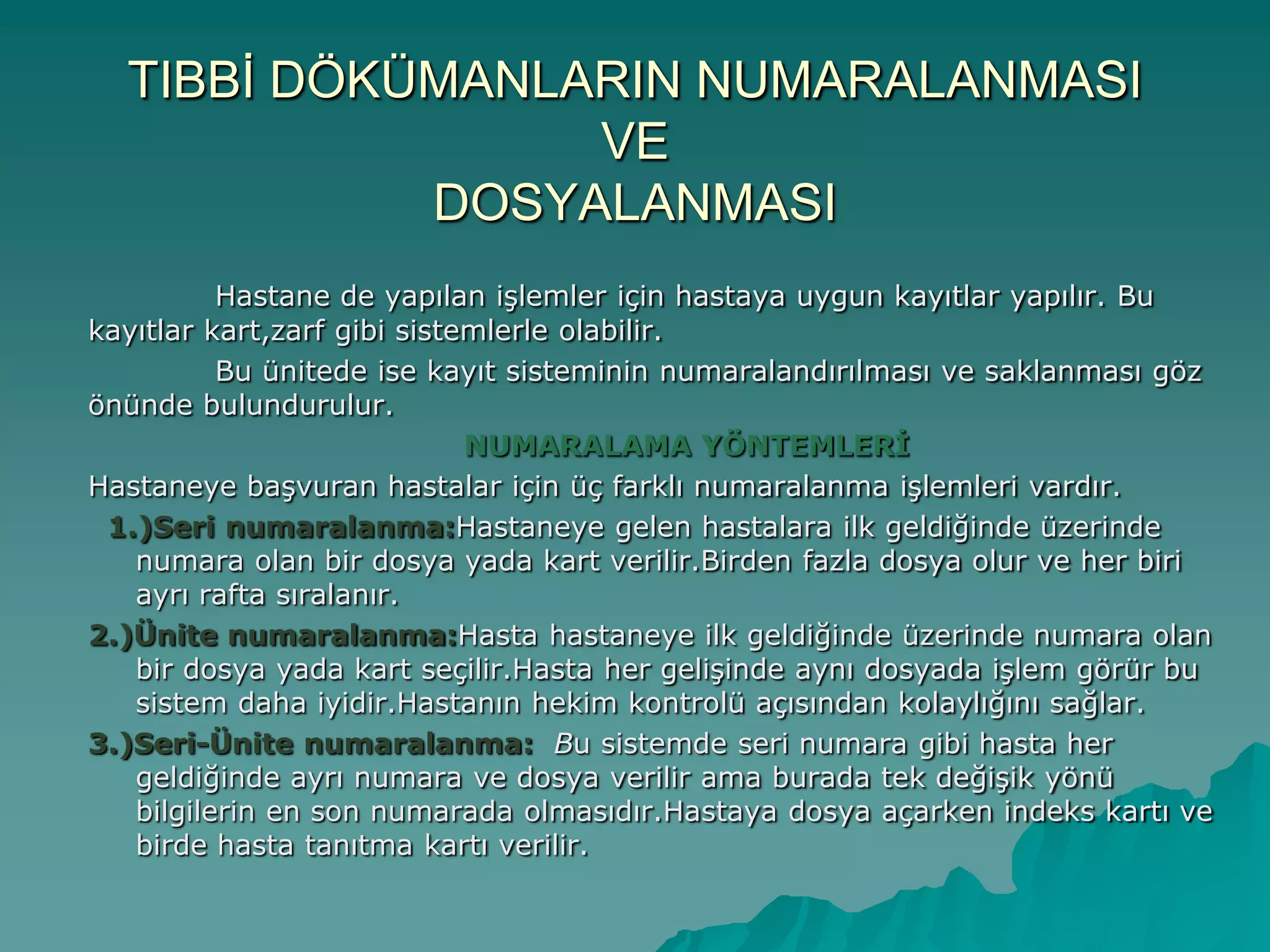 TIBBİ DÖKÜMANLARIN NUMARALANMASI VE DOSYALANMASI

Hastane de yapılan işlemler için hastaya uygun kayıtlar yapılır. Bu kayıtlar kart,zarf gibi sistemlerle olabilir.

Bu ünitede ise kayıt sisteminin numaralandırılması ve saklanması göz önünde bulundurulur.

NUMARALAMA YÖNTEMLERİ

Hastaneye başvuran hastalar için üç farklı numaralanma işlemleri vardır.

1.)Seri numaralanma:Hastaneye gelen hastalara ilk geldiğinde üzerinde numara olan bir dosya yada kart verilir.Birden fazla dosya olur ve her biri ayrı rafta sıralanır.

2.)Ünite numaralanma:Hasta hastaneye ilk geldiğinde üzerinde numara olan bir dosya yada kart seçilir.Hasta her gelişinde aynı dosyada işlem görür bu sistem daha iyidir.Hastanın hekim kontrolü açısından kolaylığını sağlar.

3.)Seri-Ünite numaralanma: Bu sistemde seri numara gibi hasta her geldiğinde ayrı numara ve dosya verilir ama burada tek değişik yönü bilgilerin en son numarada olmasıdır.Hastaya dosya açarken indeks kartı ve birde hasta tanıtma kartı verilir.